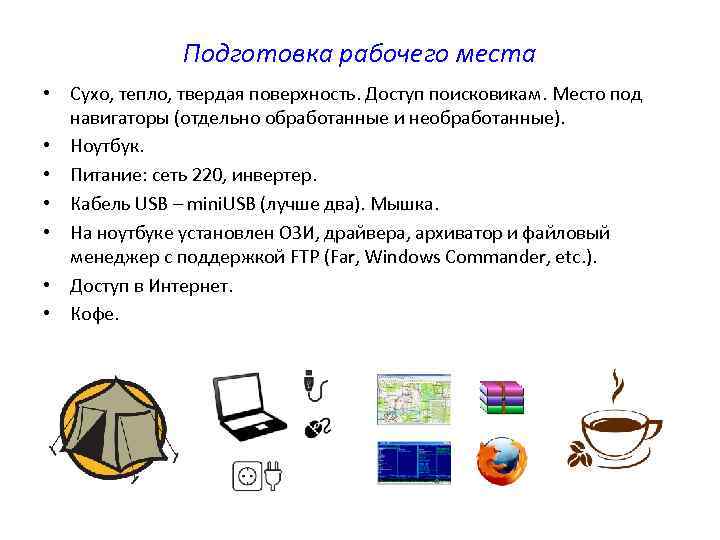 Подготовка рабочего места

• Сухо, тепло, твердая поверхность. Доступ поисковикам. Место под навигаторы (отдельно обработанные и необработанные).
• Ноутбук.
• Питание: сеть 220, инвертер.
• Кабель USB – miniUSB (лучше два). Мышка.
• На ноутбуке установлен ОЗИ, драйвера, архиватор и файловый менеджер с поддержкой FTP (Far, Windows Commander, etc.).
• Доступ в Интернет.
• Кофе.